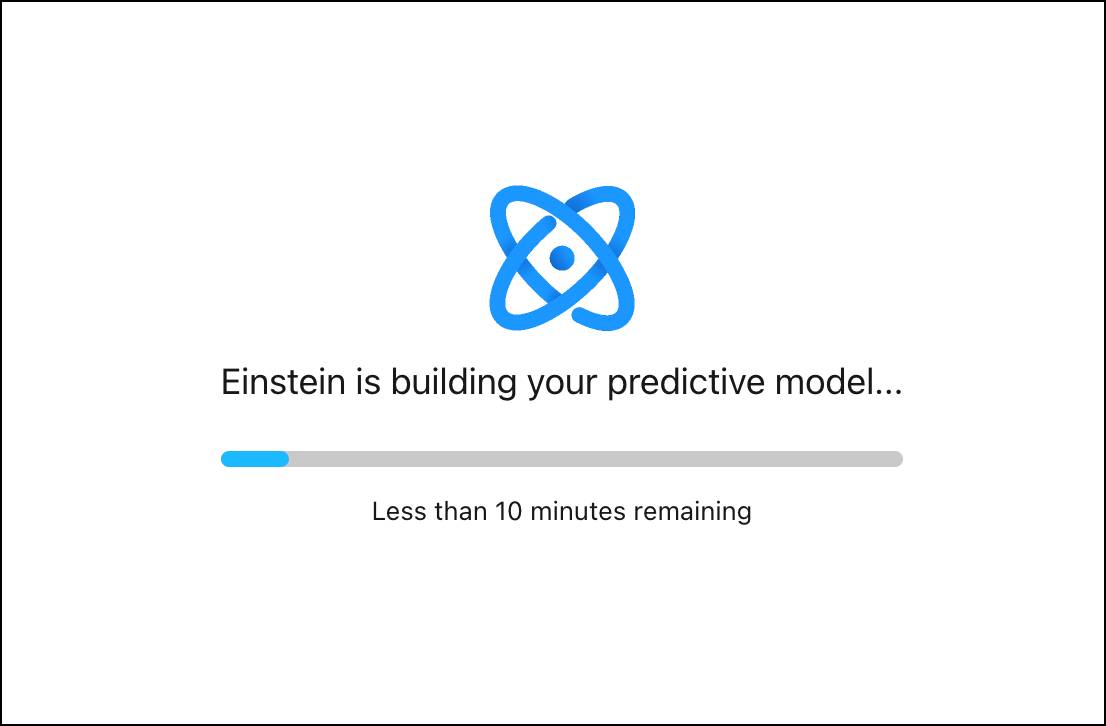 Einstein is building your predictive model...

Less than 10 minutes remaining